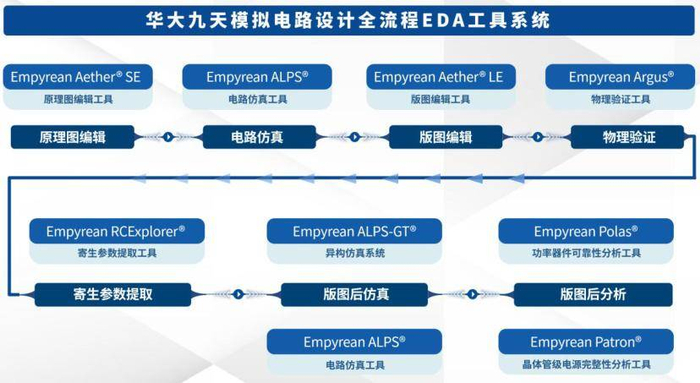 华大九天模拟电路设计全流程EDA工具系统

Empyrean Aether® SE
原理图编辑工具

Empyrean ALPS®
电路仿真工具

Empyrean Aether® LE
版图编辑工具

Empyrean Argus®
物理验证工具

原理图编辑

电路仿真

版图编辑

物理验证

Empyrean RCExplorer®
寄生参数提取工具

Empyrean ALPS-GT®
异构仿真系统

Empyrean Polas®
功率器件可靠性分析工具

寄生参数提取

版图后仿真

版图后分析

Empyrean ALPS®
电路仿真工具

Empyrean Patron®
晶体管级电源完整性分析工具